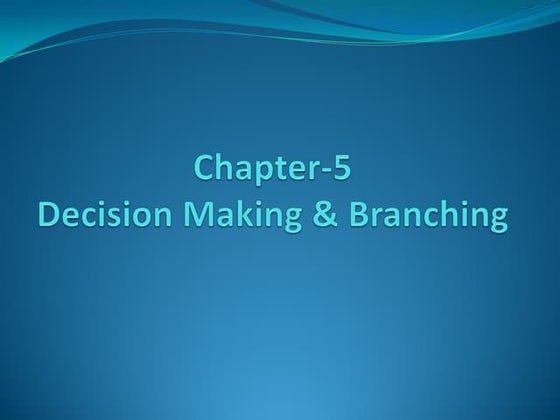 Chapter-5
Decision Making & Branching